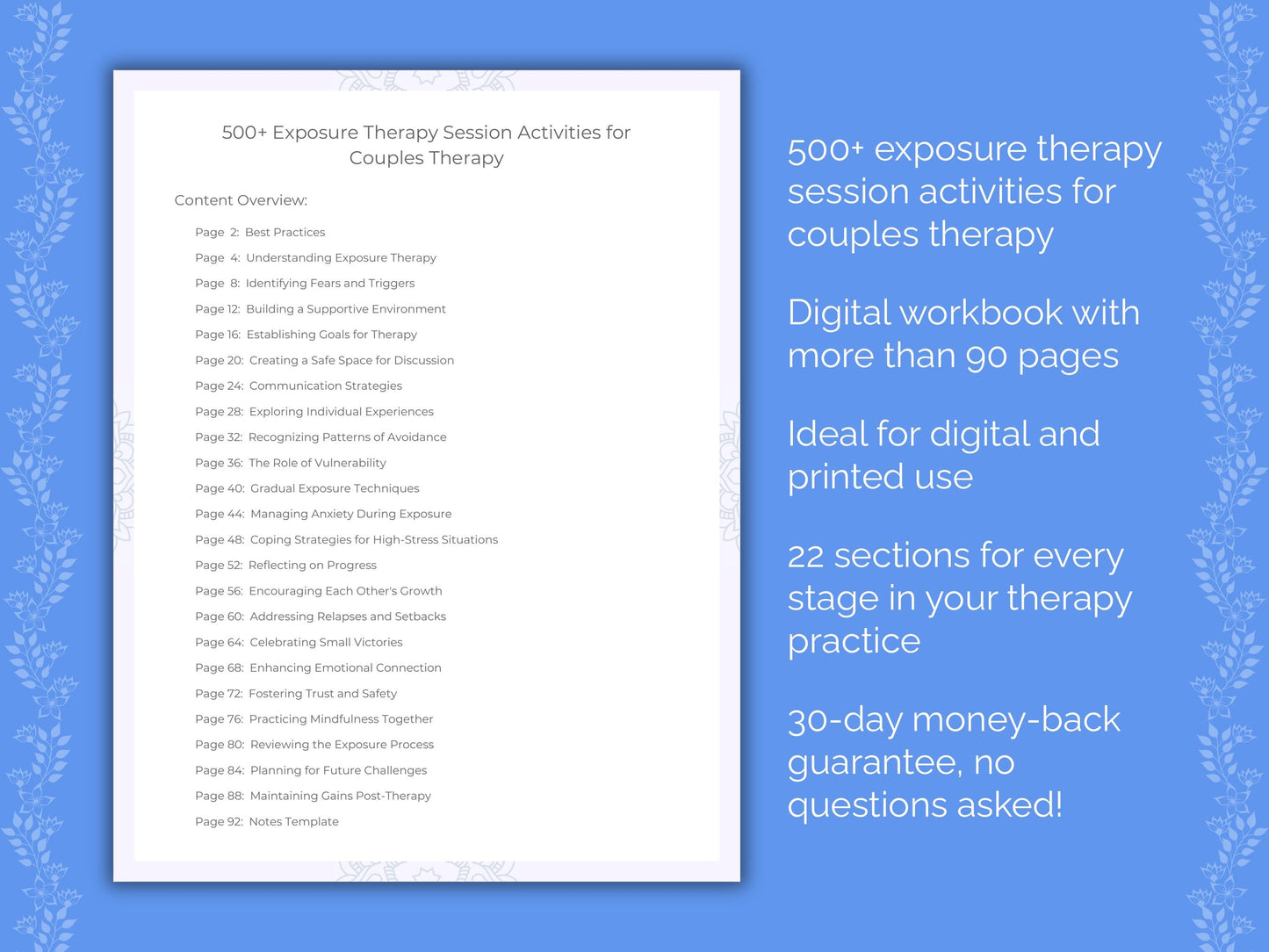 500+ Exposure Therapy Session Activities for Couples Therapy

Content Overview:

Page 2: Best Practices
Page 4: Understanding Exposure Therapy
Page 8: Identifying Fears and Triggers
Page 12: Building a Supportive Environment
Page 16: Establishing Goals for Therapy
Page 20: Creating a Safe Space for Discussion
Page 24: Communication Strategies
Page 28: Exploring Individual Experiences
Page 32: Recognizing Patterns of Avoidance
Page 36: The Role of Vulnerability
Page 40: Gradual Exposure Techniques
Page 44: Managing Anxiety During Exposure
Page 48: Coping Strategies for High-Stress Situations
Page 52: Reflecting on Progress
Page 56: Encouraging Each Other's Growth
Page 60: Addressing Relapses and Setbacks
Page 64: Celebrating Small Victories
Page 68: Enhancing Emotional Connection
Page 72: Fostering Trust and Safety
Page 76: Practicing Mindfulness Together
Page 80: Reviewing the Exposure Process
Page 84: Planning for Future Challenges
Page 88: Maintaining Gains Post-Therapy
Page 92: Notes Template

500+ exposure therapy session activities for couples therapy

Digital workbook with more than 90 pages

Ideal for digital and printed use

22 sections for every stage in your therapy practice

30-day money-back guarantee, no questions asked!